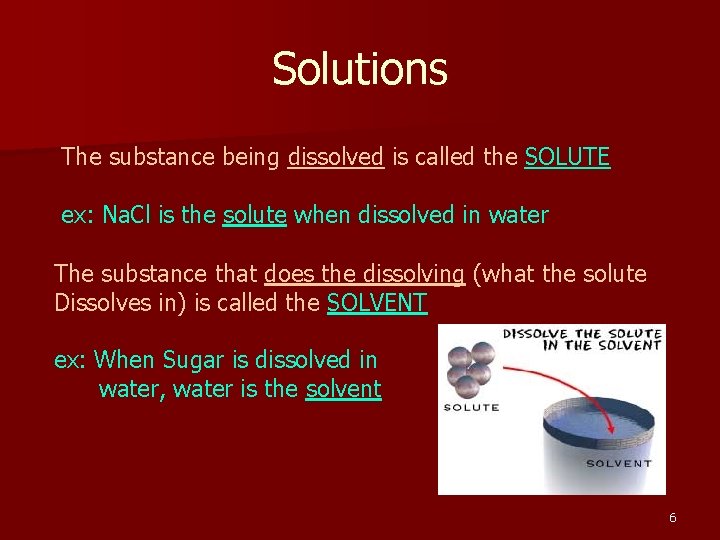 Solutions

The substance being dissolved is called the SOLUTE

ex: NaCl is the solute when dissolved in water

The substance that does the dissolving (what the solute Dissolves in) is called the SOLVENT

ex: When Sugar is dissolved in water, water is the solvent

DISSOLVE THE SOLUTE IN THE SOLVENT

SOLUTE

SOLVENT

6